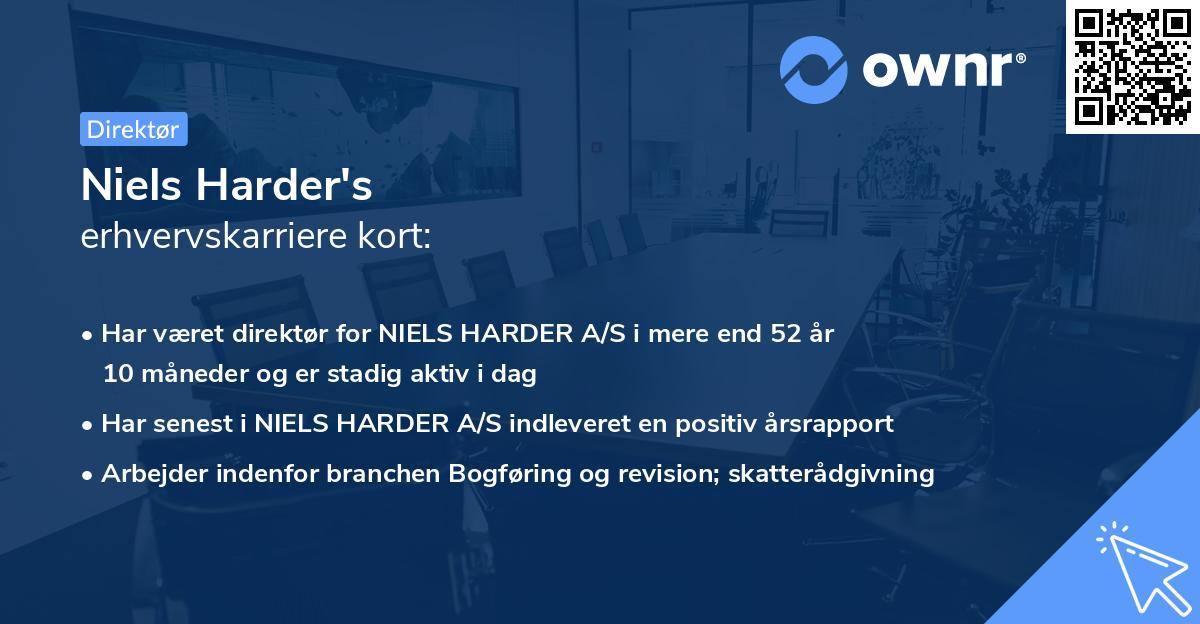 ownr®

Direktør

Niels Harder's
erhvervskarriere kort:

• Har været direktør for NIELS HARDER A/S i mere end 52 år 10 måneder og er stadig aktiv i dag

• Har senest i NIELS HARDER A/S indleveret en positiv årsrapport

• Arbejder indenfor branchen Bogføring og revision; skatterådgivning